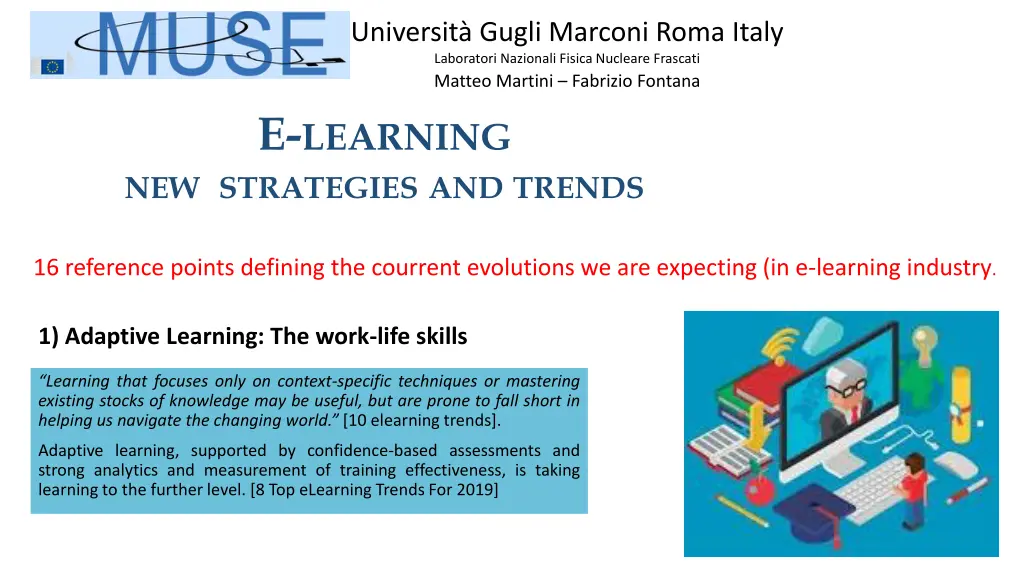 MUSE

Università Gugli Marconi Roma Italy

Laboratori Nazionali Fisica Nucleare Frascati

Matteo Martini – Fabrizio Fontana

E-LEARNING

NEW STRATEGIES AND TRENDS

16 reference points defining the courrent evolutions we are expecting (in e-learning industry.

1) Adaptive Learning: The work-life skills

“Learning that focuses only on context-specific techniques or mastering existing stocks of knowledge may be useful, but are prone to fall short in helping us navigate the changing world.” [10 elearning trends].

Adaptive learning, supported by confidence-based assessments and strong analytics and measurement of training effectiveness, is taking learning to the further level. [8 Top eLearning Trends For 2019]